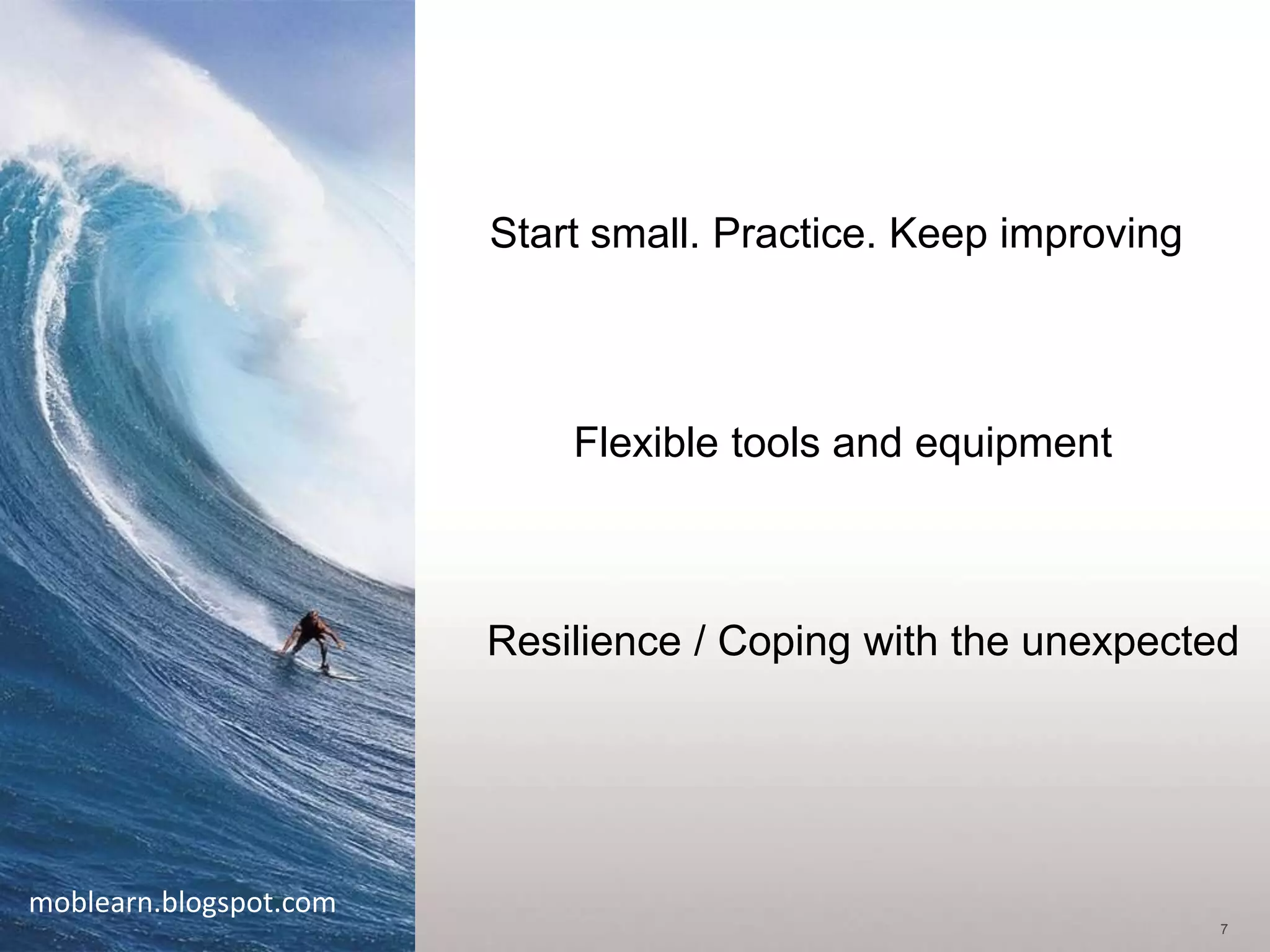 Start small. Practice. Keep improving

Flexible tools and equipment

Resilience / Coping with the unexpected

moblearn.blogspot.com

7